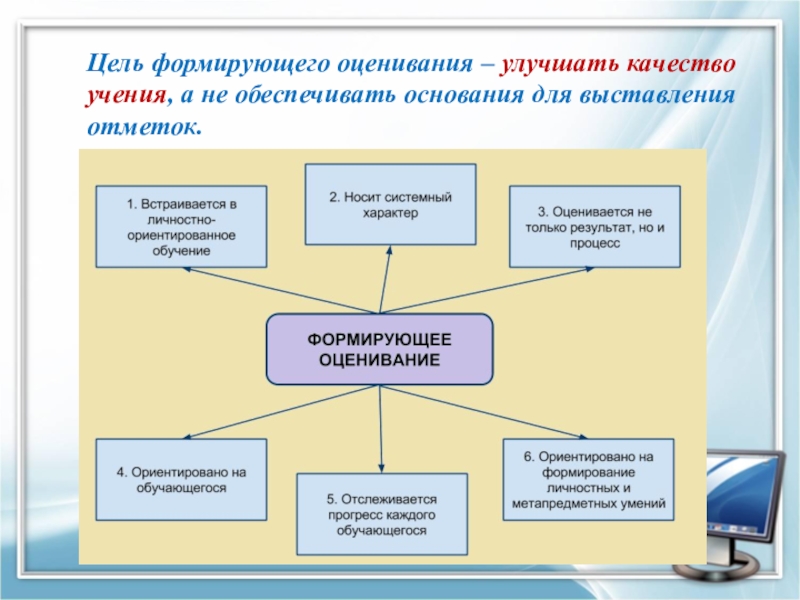 Цель формирующего оценивания – улучшать качество учения, а не обеспечивать основания для выставления отметок.

1. Встраивается в личностно-ориентированное обучение

2. Носит системный характер

3. Оценивается не только результат, но и процесс

ФОРМИРУЮЩЕЕ ОЦЕНИВАНИЕ

4. Ориентировано на обучающегося

5. Отслеживается прогресс каждого обучающегося

6. Ориентировано на формирование личностных и метапредметных умений